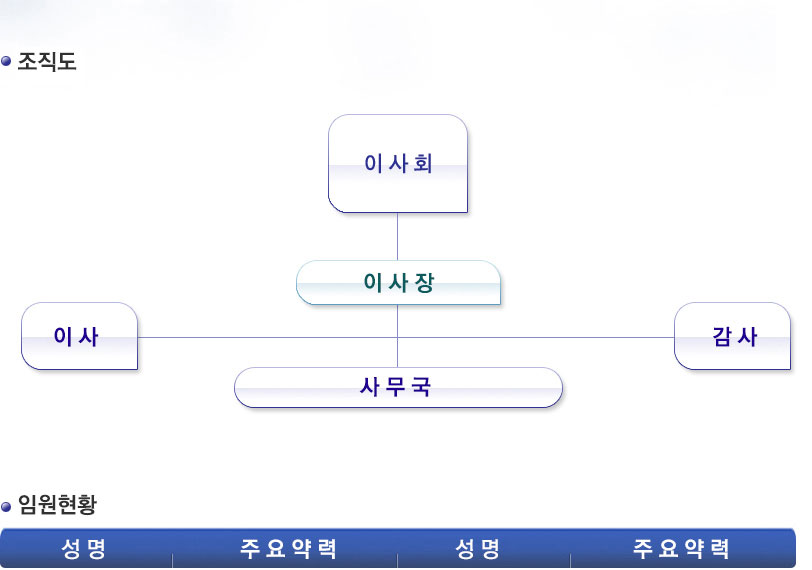 조직도

이사회

이사장

이사

감사

사무국

임원현황

| 성명 | 주요약력 | 성명 | 주요약력 |
|---|---|---|---|